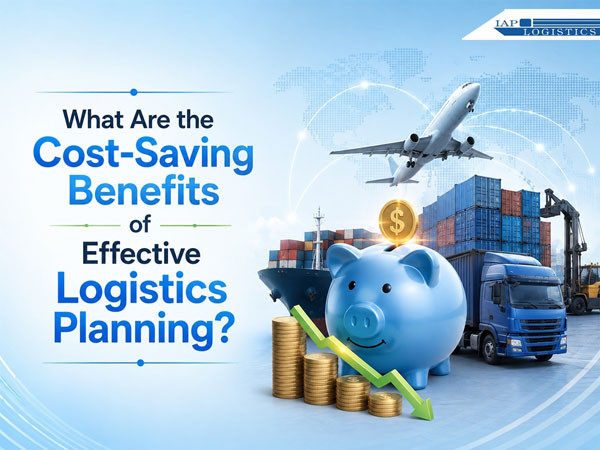 IAP LOGISTICS

What Are the Cost-Saving Benefits of Effective Logistics Planning?

$